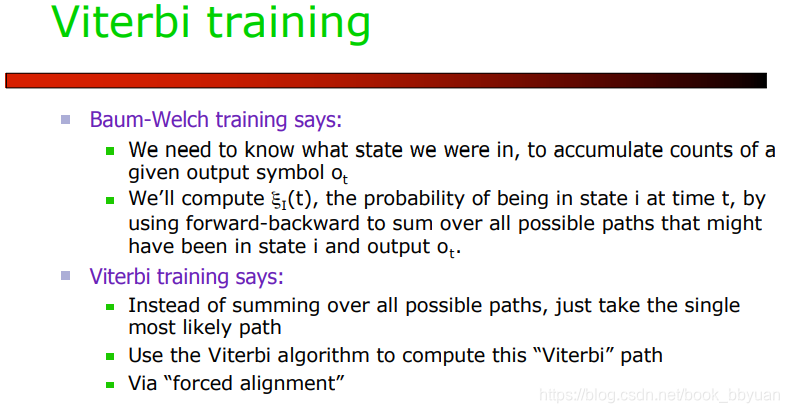 Viterbi training

Baum-Welch training says:

We need to know what state we were in, to accumulate counts of a given output symbol $o_t$

We'll compute $\xi_I(t)$, the probability of being in state i at time t, by using forward-backward to sum over all possible paths that might have been in state i and output $o_t$.

Viterbi training says:

Instead of summing over all possible paths, just take the single most likely path

Use the Viterbi algorithm to compute this "Viterbi" path

Via "forced alignment"

https://blog.csdn.net/book_bbyuan